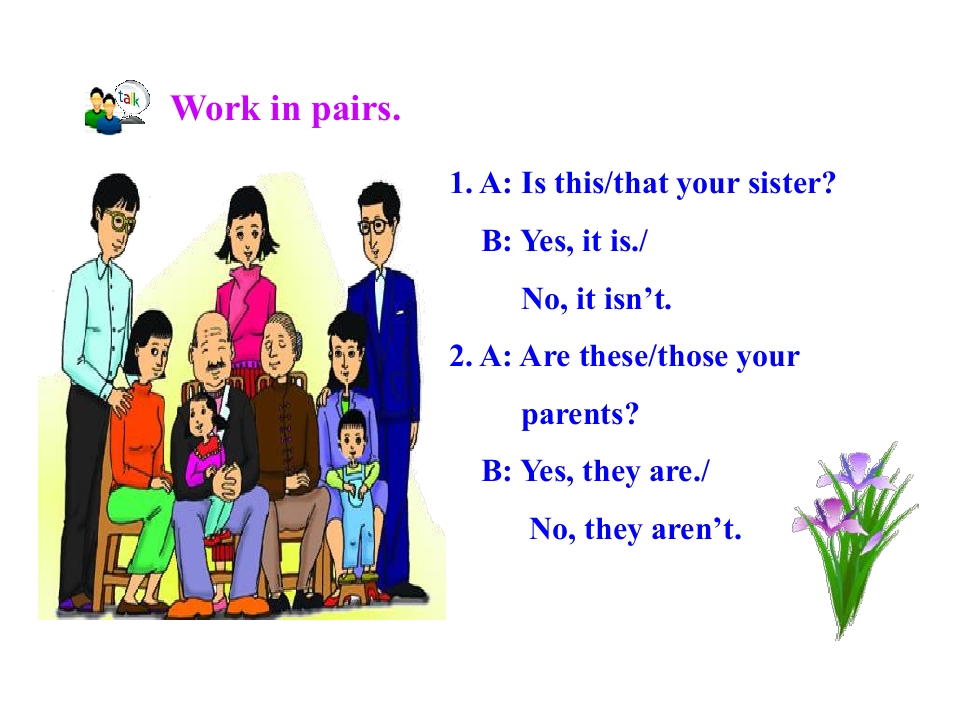 talk

Work in pairs.

1. A: Is this/that your sister?
B: Yes, it is./
No, it isn't.

2. A: Are these/those your parents?
B: Yes, they are./
No, they aren't.